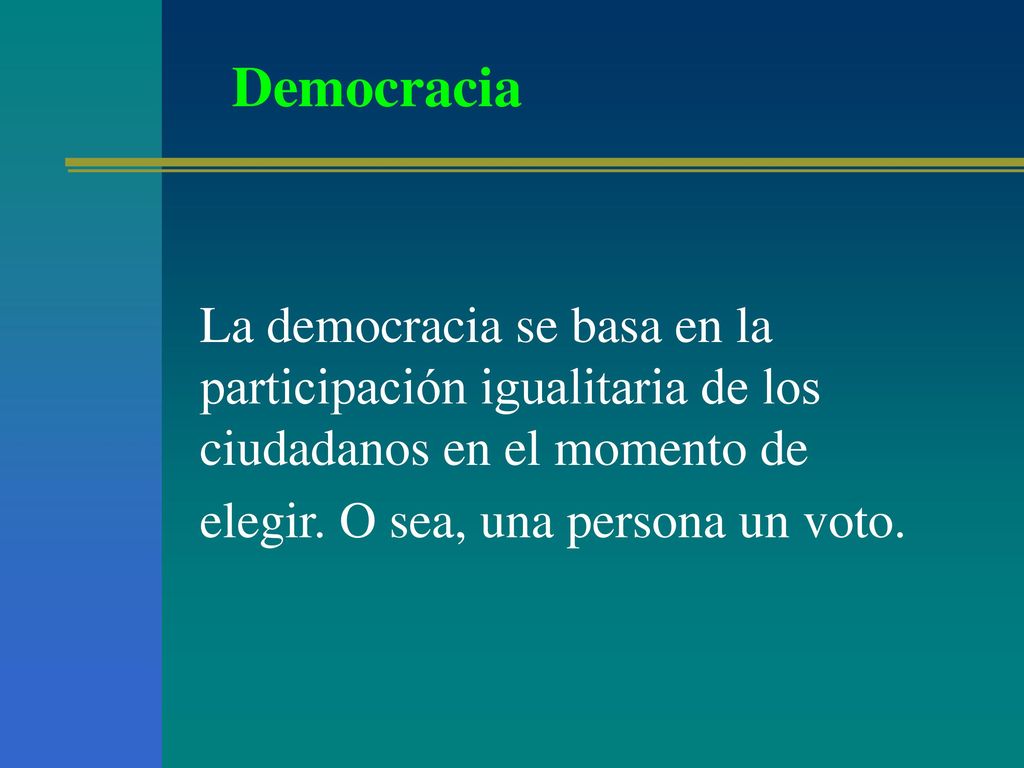 Democracia

La democracia se basa en la participación igualitaria de los ciudadanos en el momento de elegir. O sea, una persona un voto.